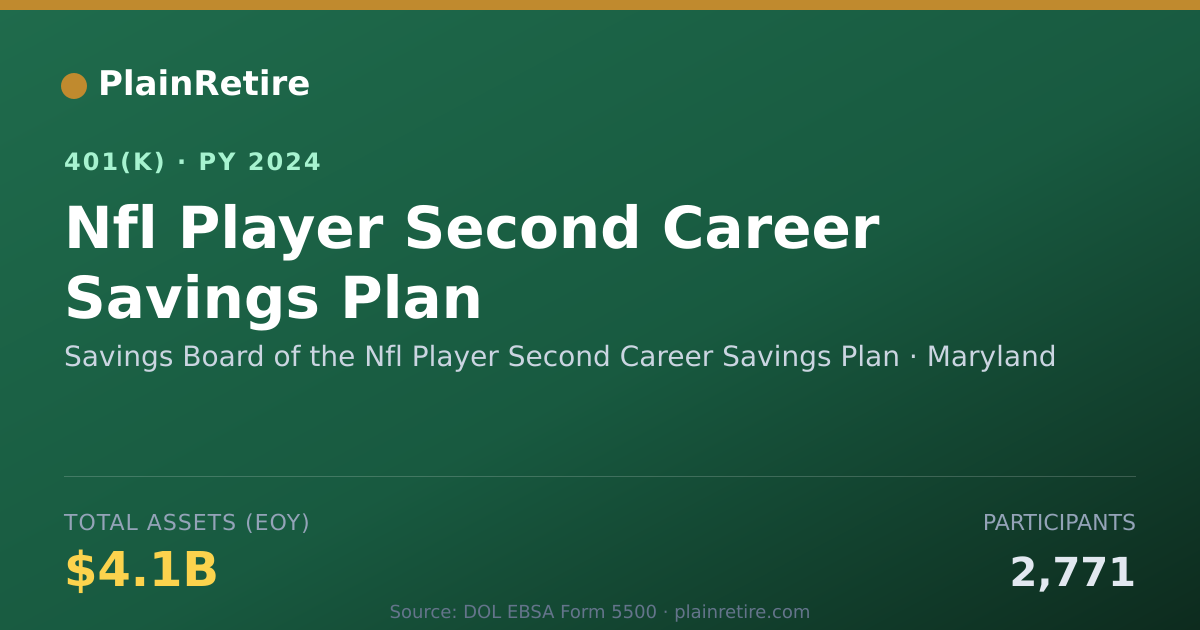 PlainRetire

401(K) · PY 2024

Nfl Player Second Career Savings Plan

Savings Board of the Nfl Player Second Career Savings Plan · Maryland

TOTAL ASSETS (EOY)

$4.1B

PARTICIPANTS

2,771

Source: DOL EBSA Form 5500 · plainretire.com